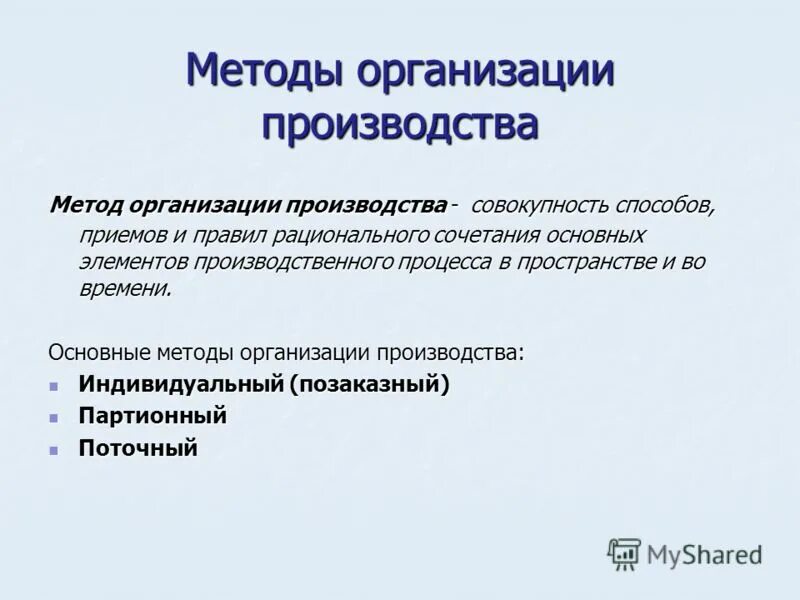 Методы организации производства

Метод организации производства - совокупность способов, приемов и правил рационального сочетания основных элементов производственного процесса в пространстве и во времени.

Основные методы организации производства:
- Индивидуальный (позаказный)
- Партионный
- Поточный

MyShared